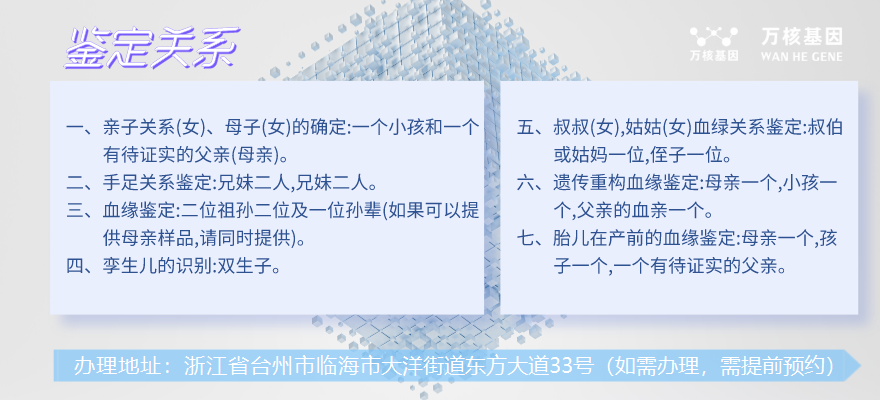 鉴定关系

万核基因
万核基因 WAN HE GENE

一、亲子关系(女)、母子(女)的确定:一个小孩和一个有待证实的父亲(母亲)。
二、手足关系鉴定:兄妹二人,兄妹二人。
三、血缘鉴定:二位祖孙二位及一位孙辈(如果可以提供母亲样品,请同时提供)。
四、孪生儿的识别:双生子。

五、叔叔(女),姑姑(女)血绿关系鉴定:叔伯或姑妈一位,侄子一位。
六、遗传重构血缘鉴定:母亲一个,小孩一个,父亲的血亲一个。
七、胎儿在产前的血缘鉴定:母亲一个,孩子一个,一个有待证实的父亲。

办理地址:浙江省台州市临海市大洋街道东方大道33号(如需办理,需提前预约)